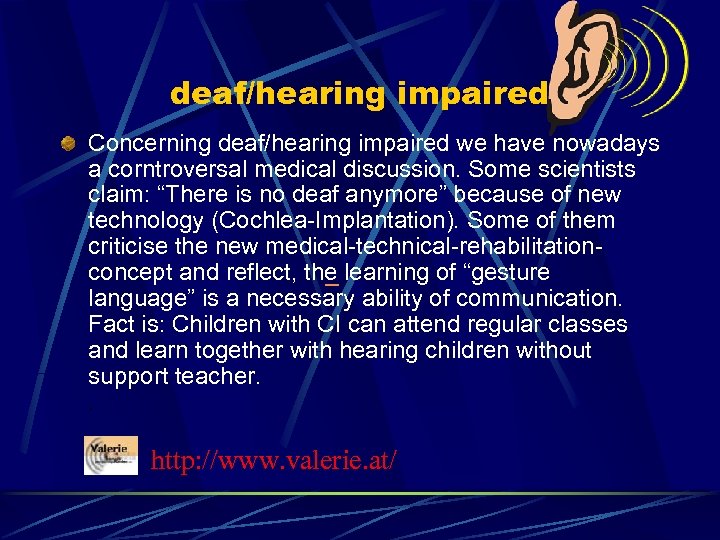 deaf/hearing impaired

Concerning deaf/hearing impaired we have nowadays a corntroversal medical discussion. Some scientists claim: “There is no deaf anymore” because of new technology (Cochlea-Implantation). Some of them criticise the new medical-technical-rehabilitation-concept and reflect, the learning of “gesture language” is a necessary ability of communication. Fact is: Children with CI can attend regular classes and learn together with hearing children without support teacher.

Valerie

http://www.valerie.at/